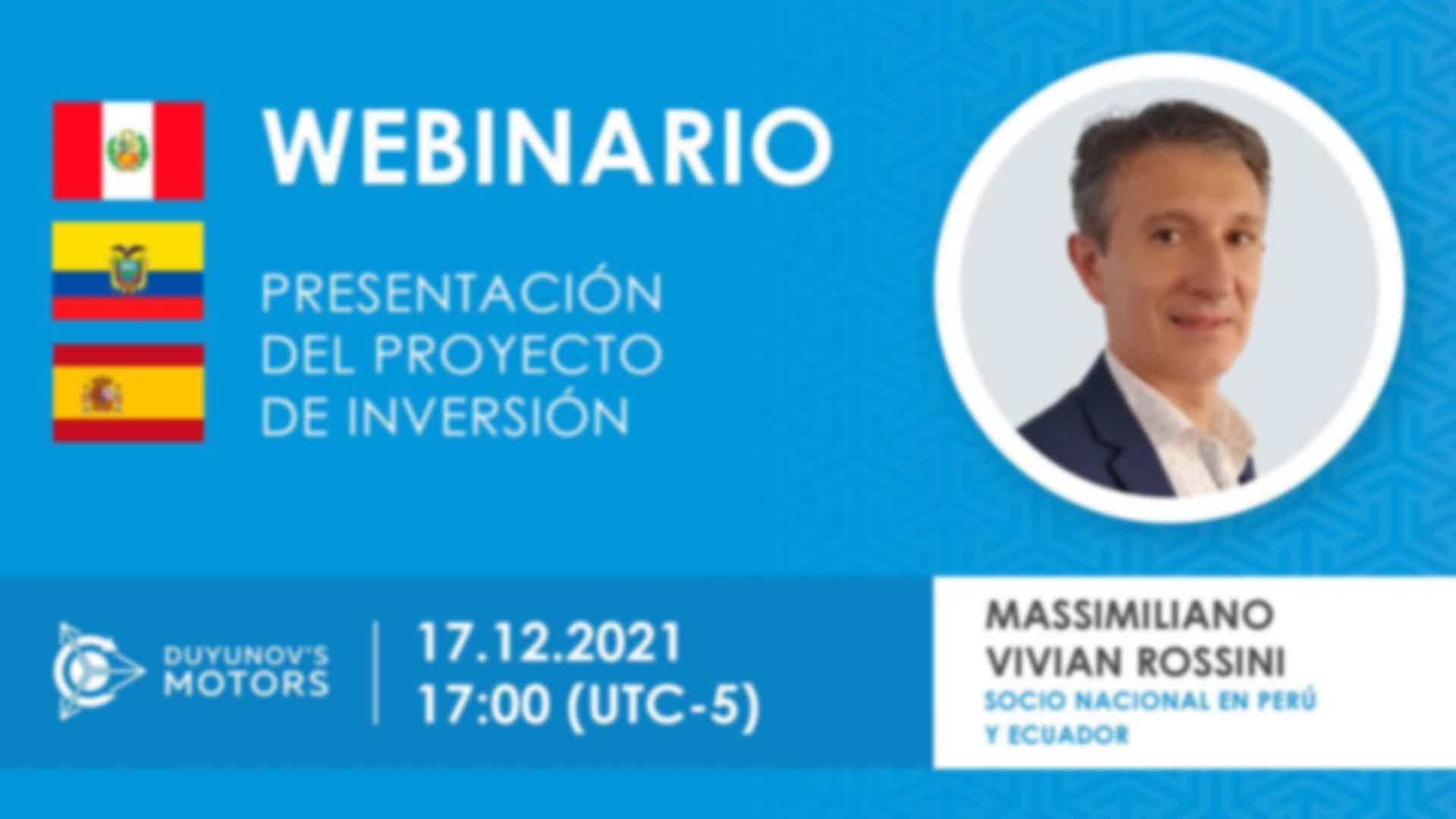 WEBINARIO

PRESENTACIÓN DEL PROYECTO DE INVERSIÓN

DUYUNOV'S MOTORS

17.12.2021
17:00 (UTC-5)

MASSIMILIANO VIVIAN ROSSINI
SOCIO NACIONAL EN PERÚ Y ECUADOR